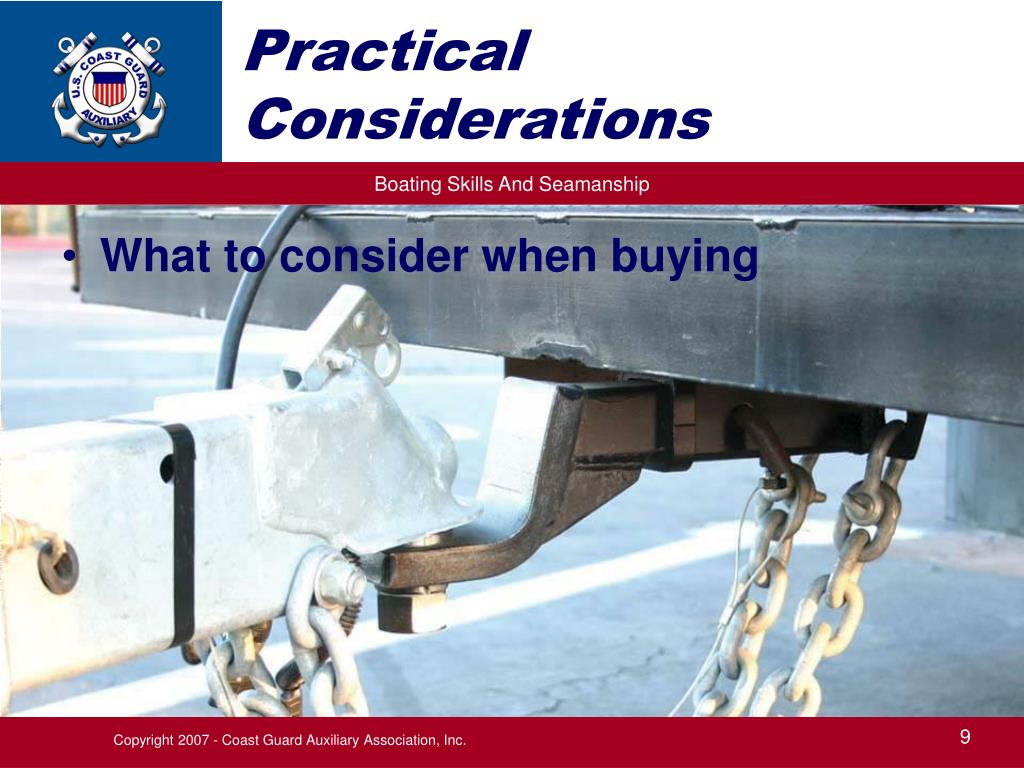 U.S. COAST GUARD AUXILIARY

Practical Considerations

Boating Skills And Seamanship

• What to consider when buying

Copyright 2007 - Coast Guard Auxiliary Association, Inc.

9